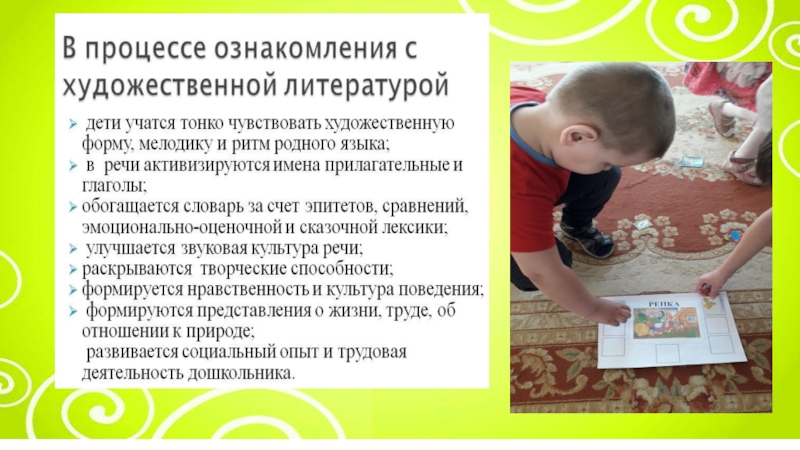 В процессе ознакомления с художественной литературой

➢ дети учатся тонко чувствовать художественную форму, мелодику и ритм родного языка;
➢ в речи активизируются имена прилагательные и глаголы;
➢ обогащается словарь за счет эпитетов, сравнений, эмоционально-оценочной и сказочной лексики;
➢ улучшается звуковая культура речи;
➢ раскрываются творческие способности;
➢ формируется нравственность и культура поведения;
➢ формируются представления о жизни, труде, об отношении к природе;
развивается социальный опыт и трудовая деятельность дошкольника.

РЕПКА